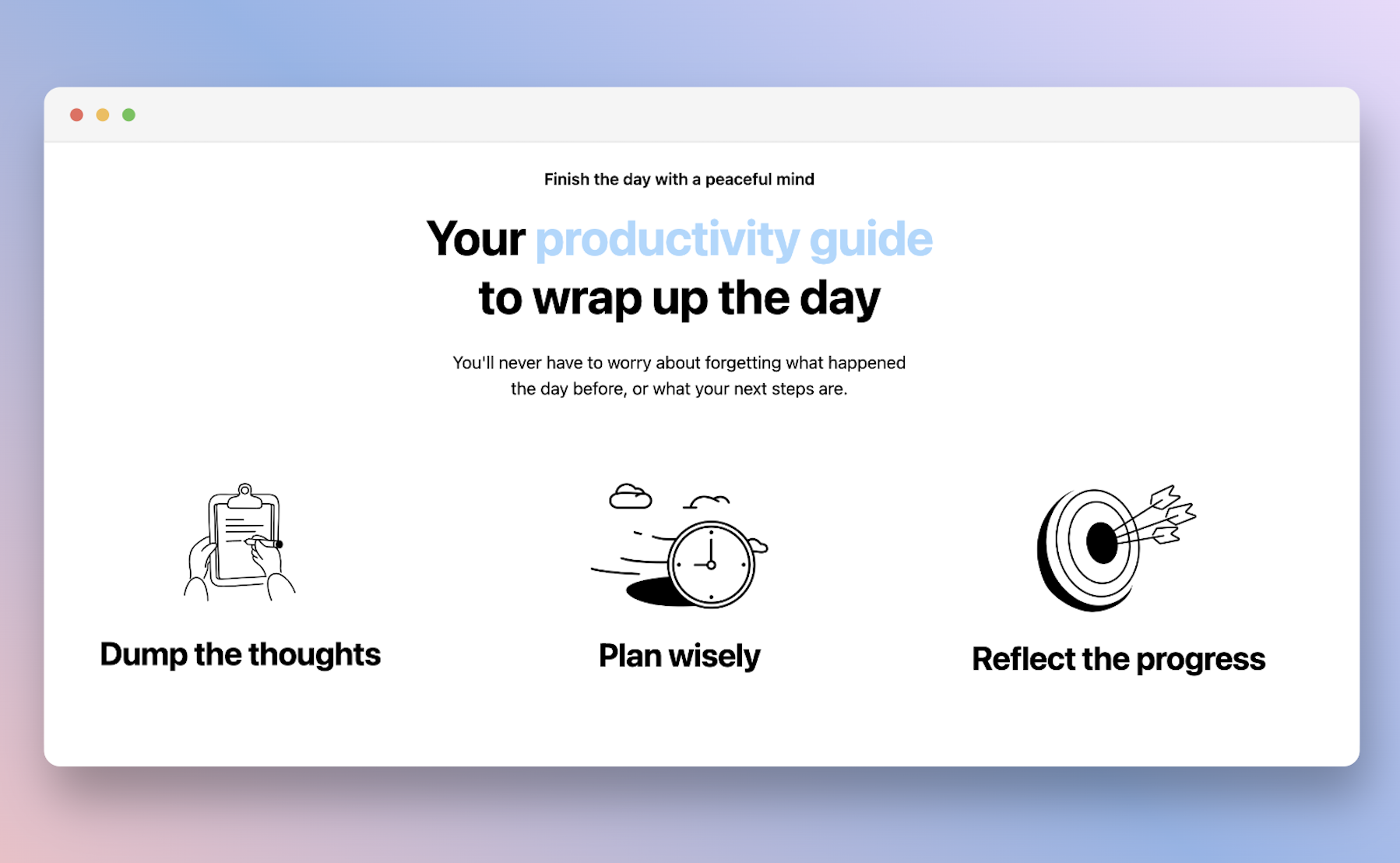 Finish the day with a peaceful mind

Your productivity guide to wrap up the day

You'll never have to worry about forgetting what happened the day before, or what your next steps are.

Dump the thoughts

Plan wisely

Reflect the progress